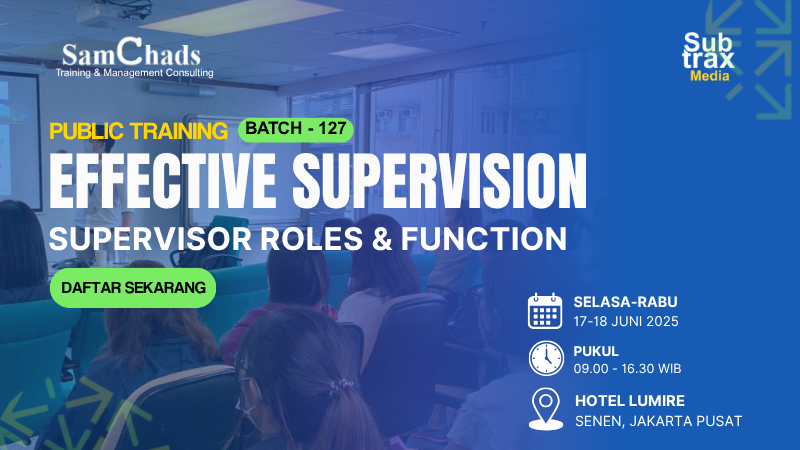 SamChads
Training & Management Consulting

Sub
trax
Media

PUBLIC TRAINING BATCH - 127

EFFECTIVE SUPERVISION

SUPERVISOR ROLES & FUNCTION

DAFTAR SEKARANG

SELASA-RABU
17-18 JUNI 2025

PUKUL
09.00 - 16.30 WIB

HOTEL LUMIRE
SENEN, JAKARTA PUSAT